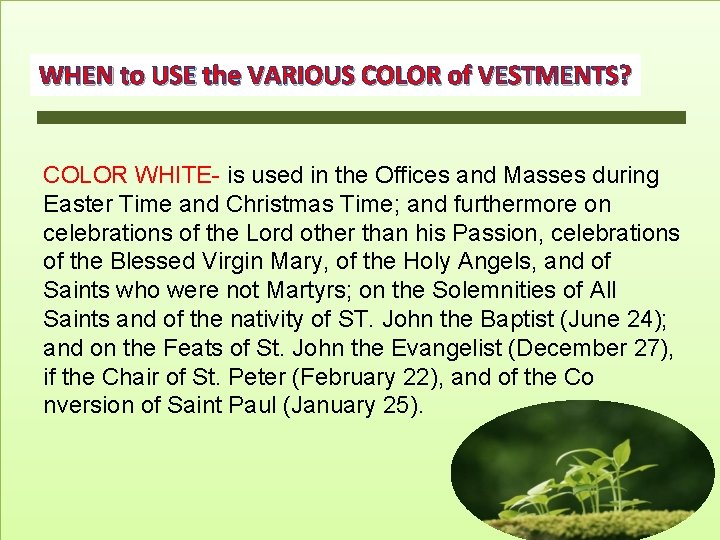 WHEN to USE the VARIOUS COLOR of VESTMENTS?

COLOR WHITE- is used in the Offices and Masses during Easter Time and Christmas Time; and furthermore on celebrations of the Lord other than his Passion, celebrations of the Blessed Virgin Mary, of the Holy Angels, and of Saints who were not Martyrs; on the Solemnities of All Saints and of the nativity of ST. John the Baptist (June 24); and on the Feats of St. John the Evangelist (December 27), if the Chair of St. Peter (February 22), and of the Co nversion of Saint Paul (January 25).